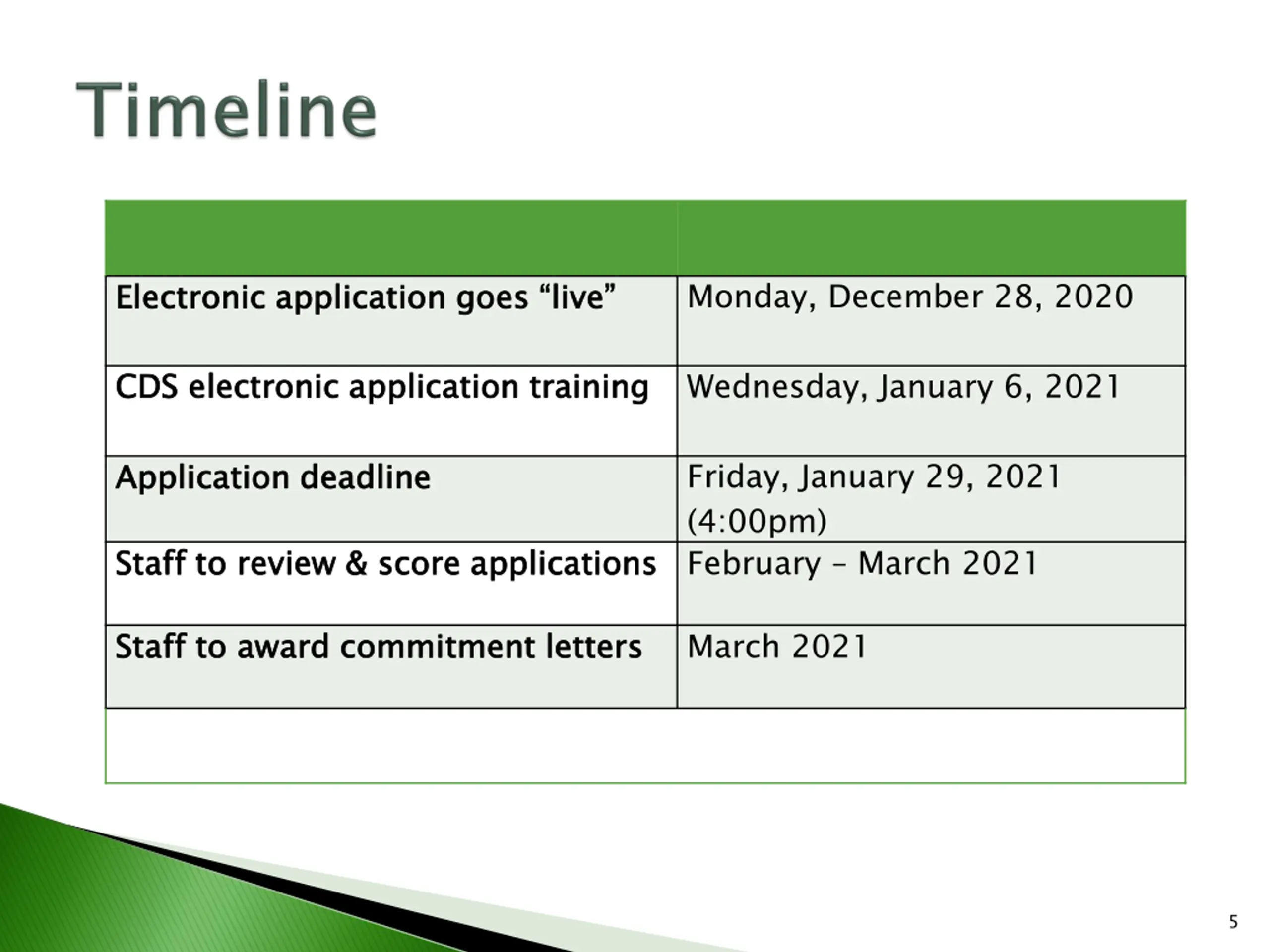 Timeline

| | |
|---|---|
| Electronic application goes “live” | Monday, December 28, 2020 |
| CDS electronic application training | Wednesday, January 6, 2021 |
| Application deadline | Friday, January 29, 2021 (4:00pm) |
| Staff to review & score applications | February – March 2021 |
| Staff to award commitment letters | March 2021 |

5